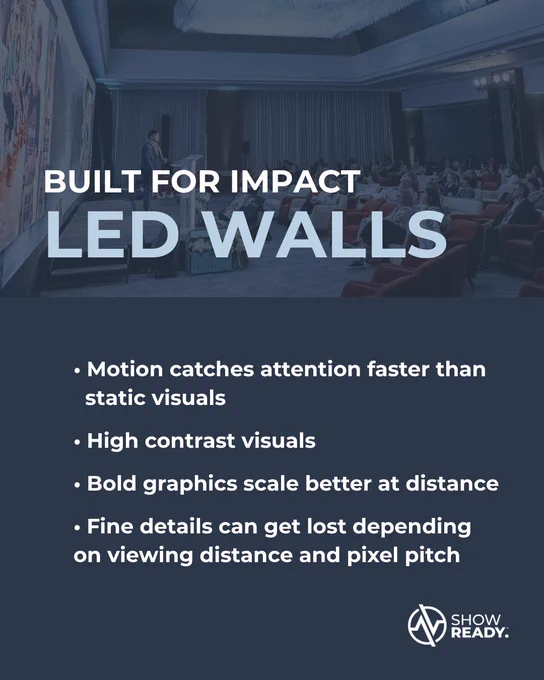 BUILT FOR IMPACT
LED WALLS

• Motion catches attention faster than static visuals

• High contrast visuals

• Bold graphics scale better at distance

• Fine details can get lost depending on viewing distance and pixel pitch

SHOW READY.